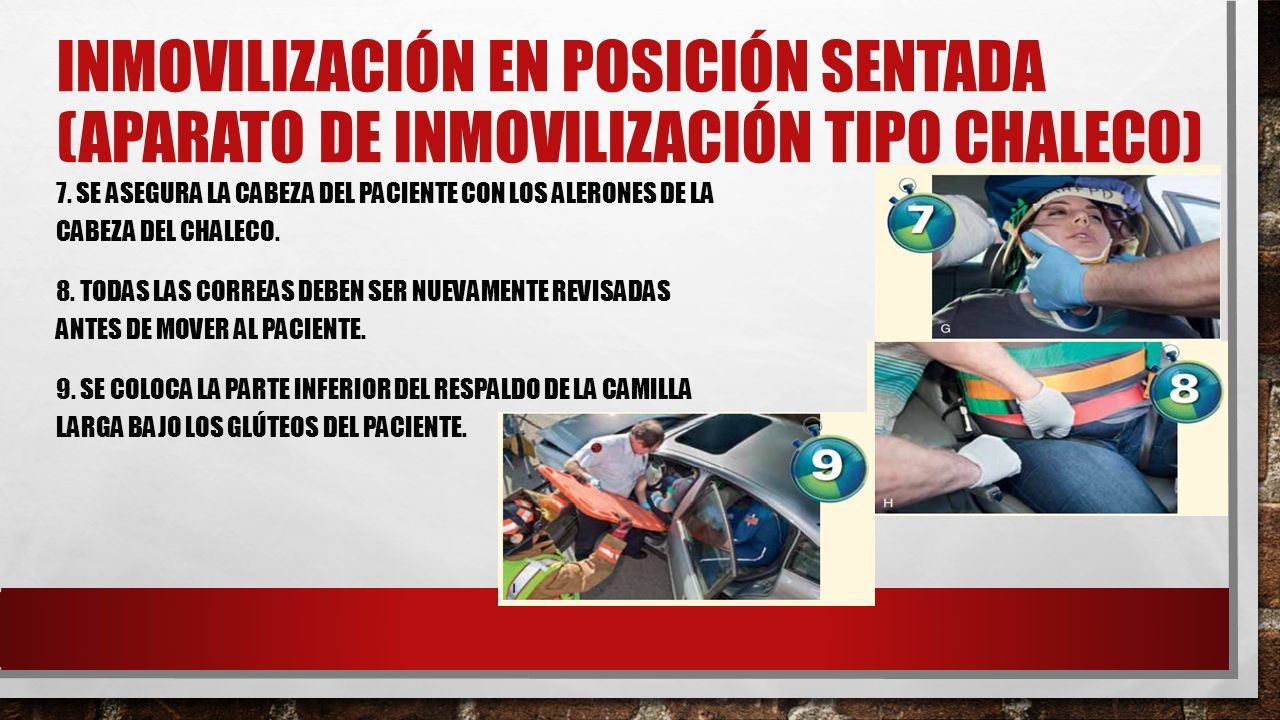 INMOVILIZACIÓN EN POSICIÓN SENTADA (APARATO DE INMOVILIZACIÓN TIPO CHALECO)

7. SE ASEGURA LA CABEZA DEL PACIENTE CON LOS ALERONES DE LA CABEZA DEL CHALECO.

8. TODAS LAS CORREAS DEBEN SER NUEVAMENTE REVISADAS ANTES DE MOVER AL PACIENTE.

9. SE COLOCA LA PARTE INFERIOR DEL RESPALDO DE LA CAMILLA LARGA BAJO LOS GLÚTEOS DEL PACIENTE.

7

G

8

H

9